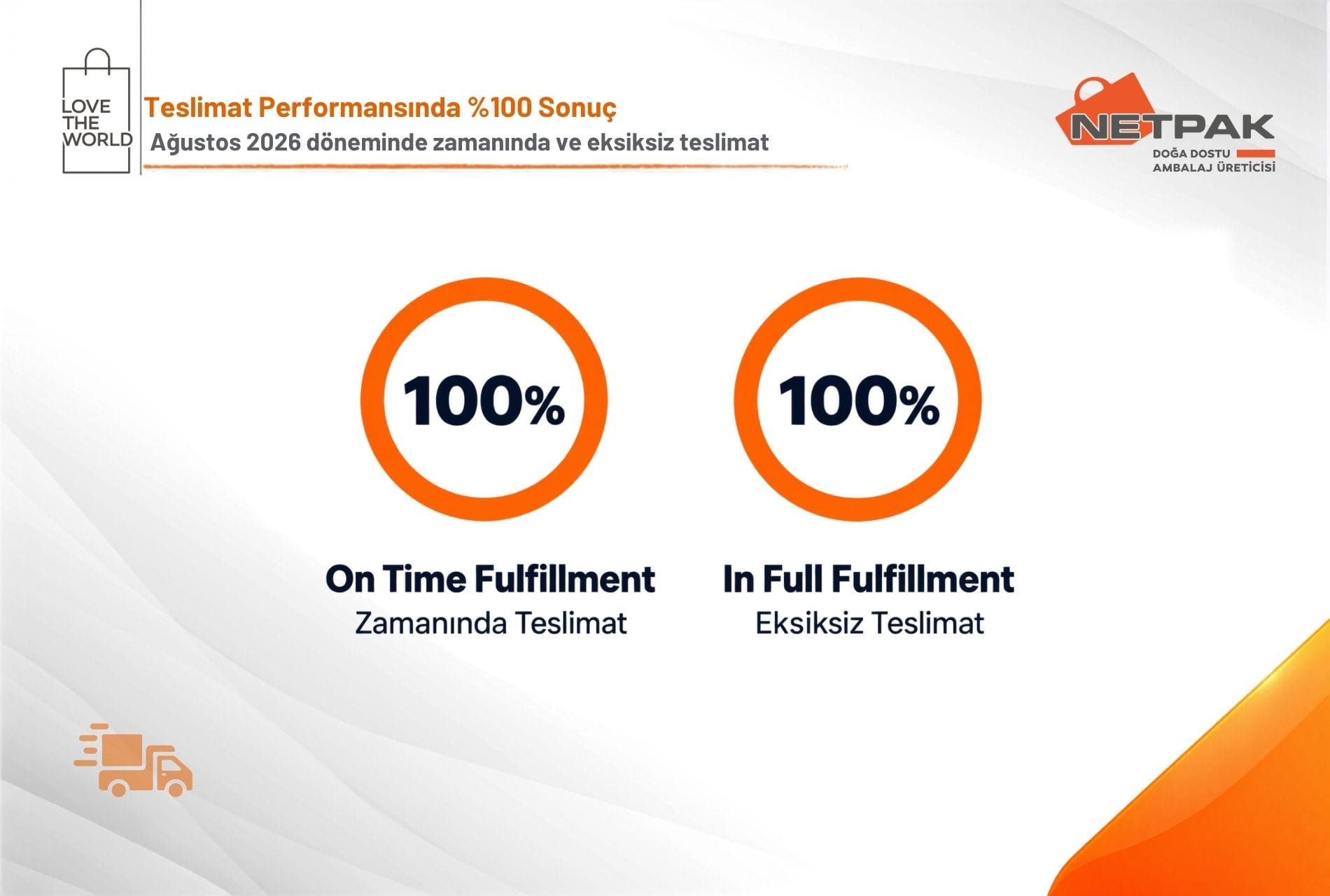 LOVE THE WORLD

Teslimat Performansında %100 Sonuç
Ağustos 2026 döneminde zamanında ve eksiksiz teslimat

NETPAK
DOĞA DOSTU
AMBALAJ ÜRETİCİSİ

100%

On Time Fulfillment
Zamanında Teslimat

100%

In Full Fulfillment
Eksiksiz Teslimat